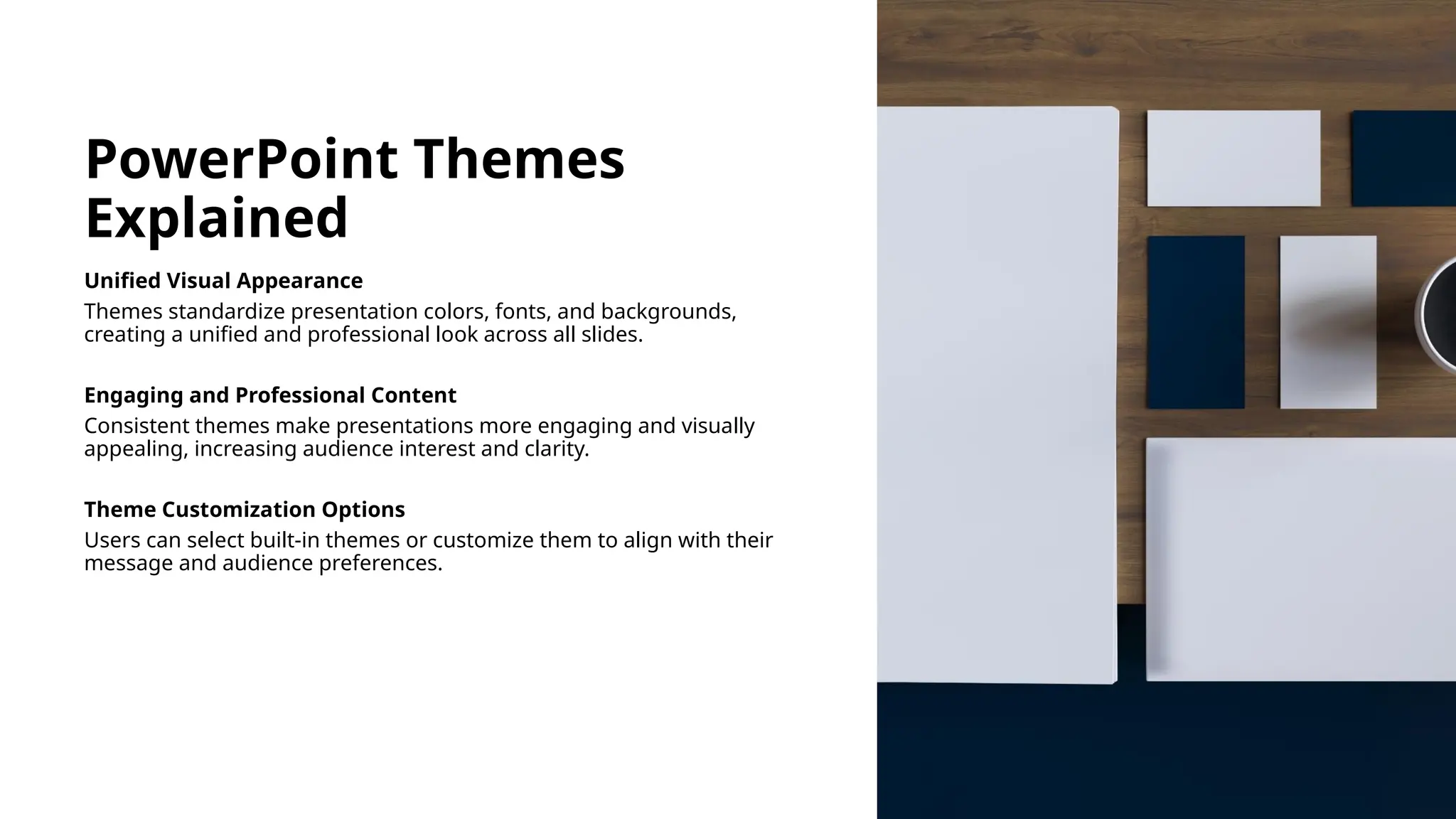 PowerPoint Themes Explained

Unified Visual Appearance
Themes standardize presentation colors, fonts, and backgrounds, creating a unified and professional look across all slides.

Engaging and Professional Content
Consistent themes make presentations more engaging and visually appealing, increasing audience interest and clarity.

Theme Customization Options
Users can select built-in themes or customize them to align with their message and audience preferences.